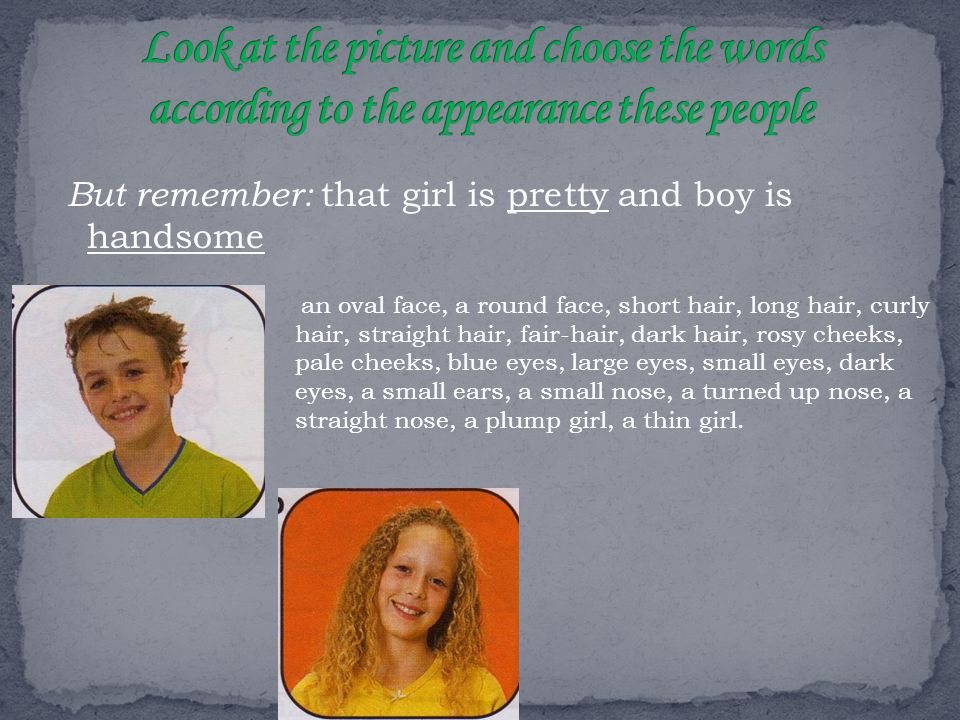 Look at the picture and choose the words according to the appearance these people

But remember: that girl is pretty and boy is handsome

an oval face, a round face, short hair, long hair, curly hair, straight hair, fair-hair, dark hair, rosy cheeks, pale cheeks, blue eyes, large eyes, small eyes, dark eyes, a small ears, a small nose, a turned up nose, a straight nose, a plump girl, a thin girl.